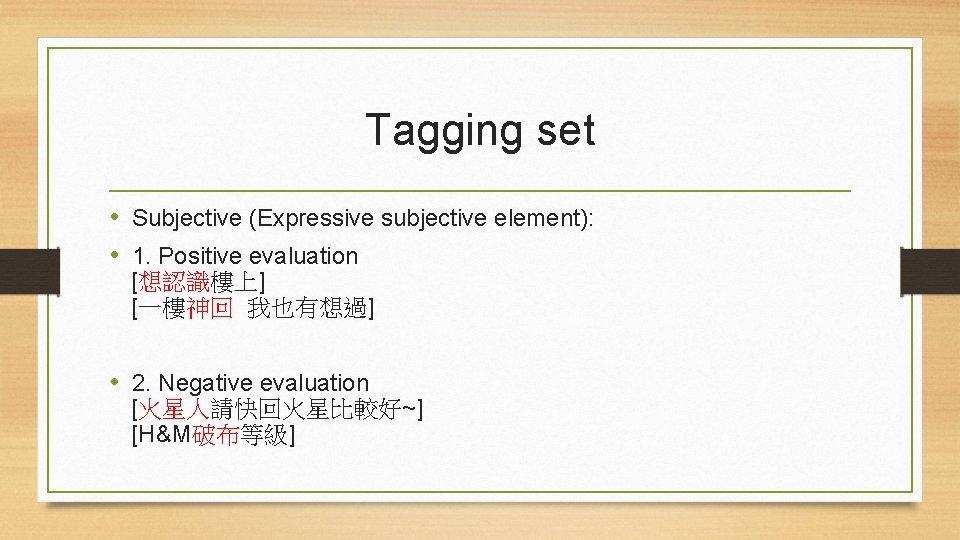 Tagging set

• Subjective (Expressive subjective element):

• 1. Positive evaluation
[想認識樓上]
[一樓神回 我也有想過]

• 2. Negative evaluation
[火星人請快回火星比較好~]
[H&M破布等級]